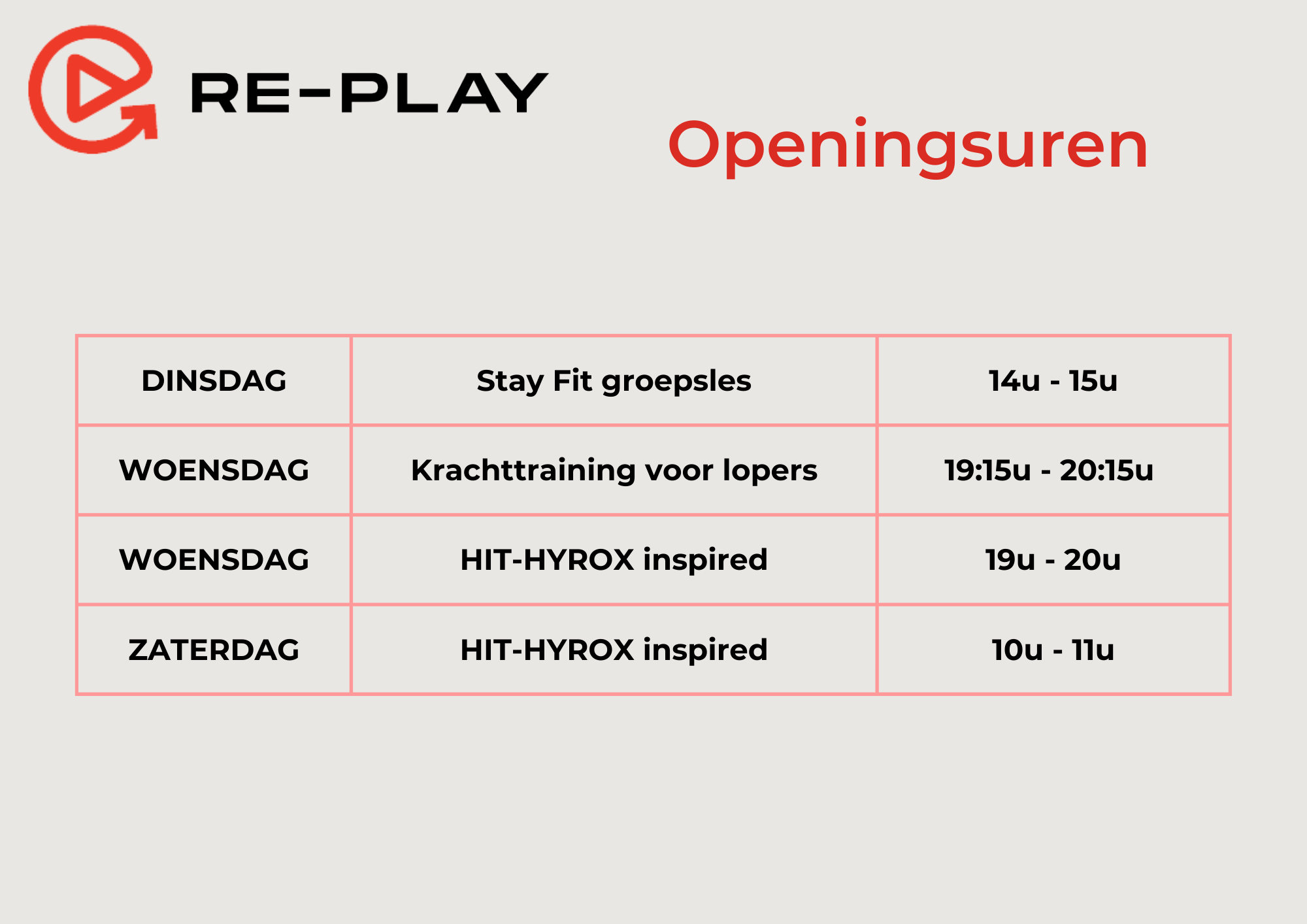 RE-PLAY

Openingsuren

| DINSDAG | Stay Fit groepsles | 14u - 15u |
|---|---|---|
| WOENSDAG | Krachttraining voor lopers | 19:15u - 20:15u |
| WOENSDAG | HIT-HYROX inspired | 19u - 20u |
| ZATERDAG | HIT-HYROX inspired | 10u - 11u |